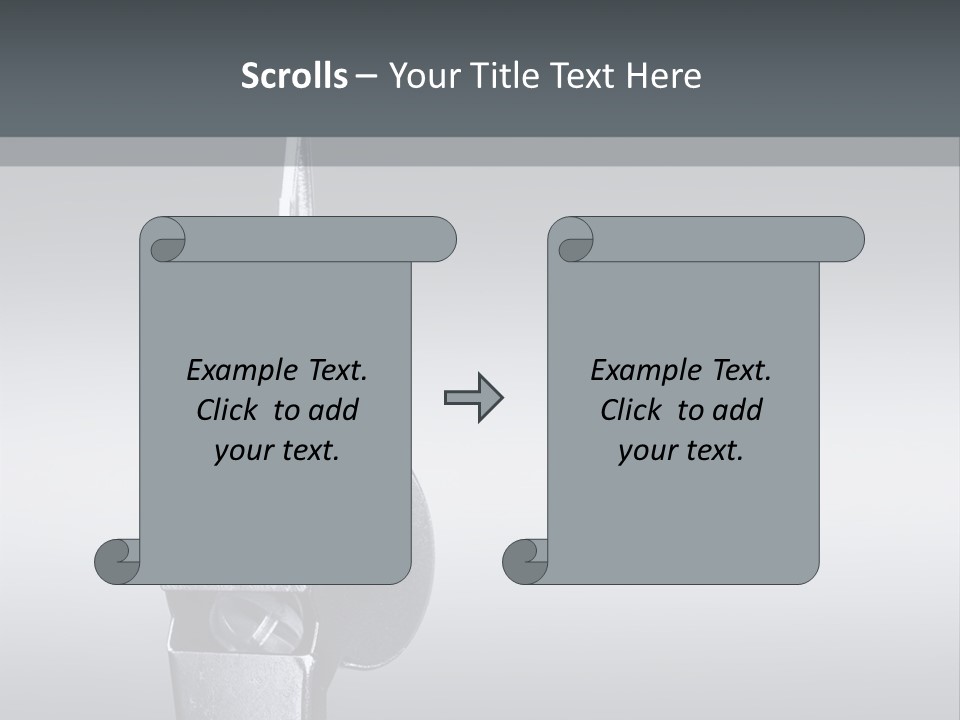 Scrolls – Your Title Text Here

Example Text. Click to add your text.

Example Text. Click to add your text.